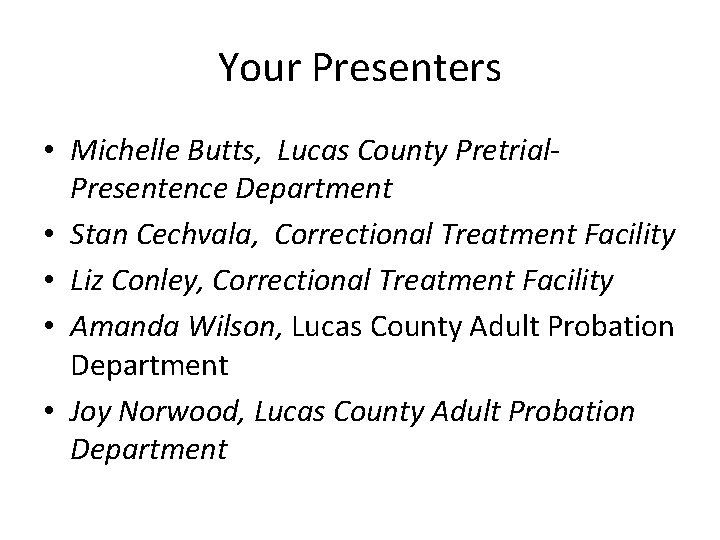 Your Presenters

• Michelle Butts, Lucas County Pretrial-Presentence Department
• Stan Cechvala, Correctional Treatment Facility
• Liz Conley, Correctional Treatment Facility
• Amanda Wilson, Lucas County Adult Probation Department
• Joy Norwood, Lucas County Adult Probation Department